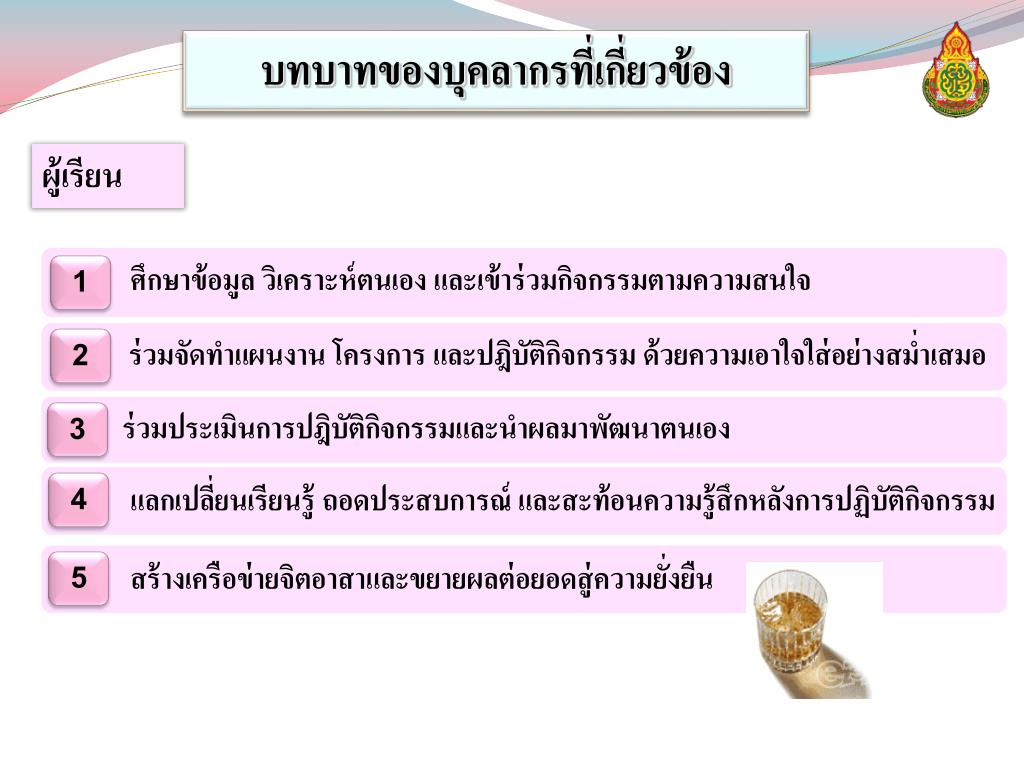 บทบาทของบุคลากรที่เกี่ยวข้อง

ผู้เรียน

1 ศึกษาข้อมูล วิเคราะห์ตนเอง และเข้าร่วมกิจกรรมตามความสนใจ

2 ร่วมจัดทำแผนงาน โครงการ และปฏิบัติกิจกรรม ด้วยความเอาใจใส่อย่างสม่ำเสมอ

3 ร่วมประเมินการปฏิบัติกิจกรรมและนำผลมาพัฒนาตนเอง

4 แลกเปลี่ยนเรียนรู้ ถอดประสบการณ์ และสะท้อนความรู้สึกหลังการปฏิบัติกิจกรรม

5 สร้างเครือข่ายจิตอาสาและขยายผลต่อยอดสู่ความยั่งยืน